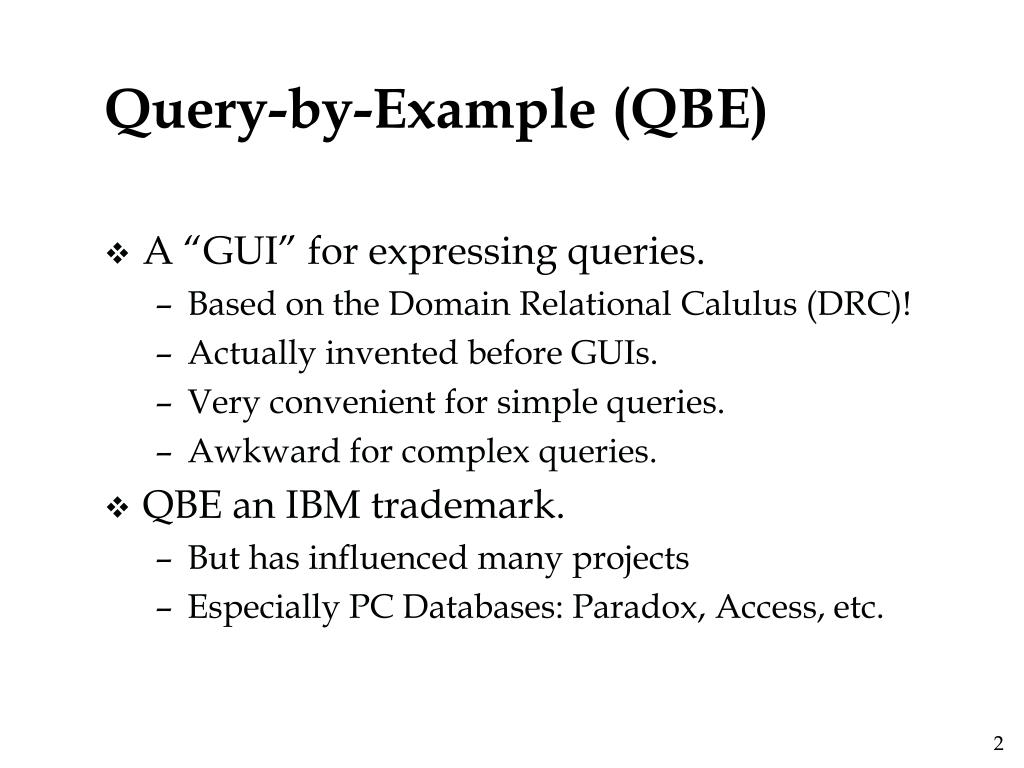 Query-by-Example (QBE)

❖ A “GUI” for expressing queries.
– Based on the Domain Relational Calulus (DRC)!
– Actually invented before GUIs.
– Very convenient for simple queries.
– Awkward for complex queries.

❖ QBE an IBM trademark.
– But has influenced many projects
– Especially PC Databases: Paradox, Access, etc.

2